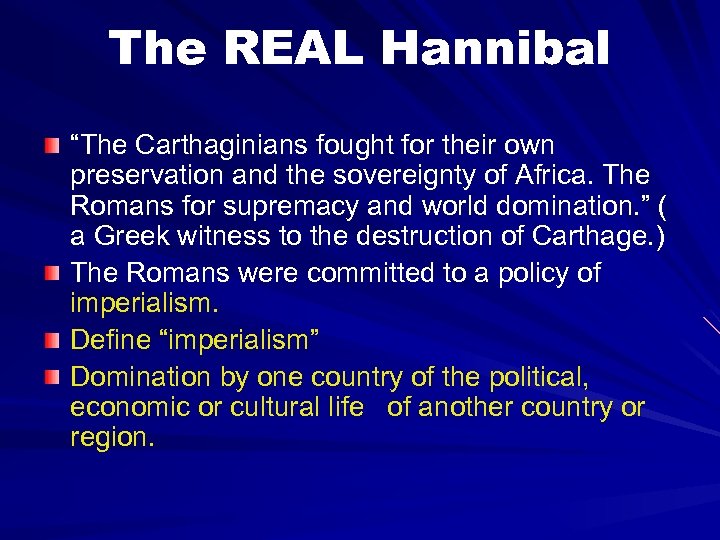 The REAL Hannibal

“The Carthaginians fought for their own preservation and the sovereignty of Africa. The Romans for supremacy and world domination.” ( a Greek witness to the destruction of Carthage.)

The Romans were committed to a policy of imperialism.

Define “imperialism”

Domination by one country of the political, economic or cultural life of another country or region.